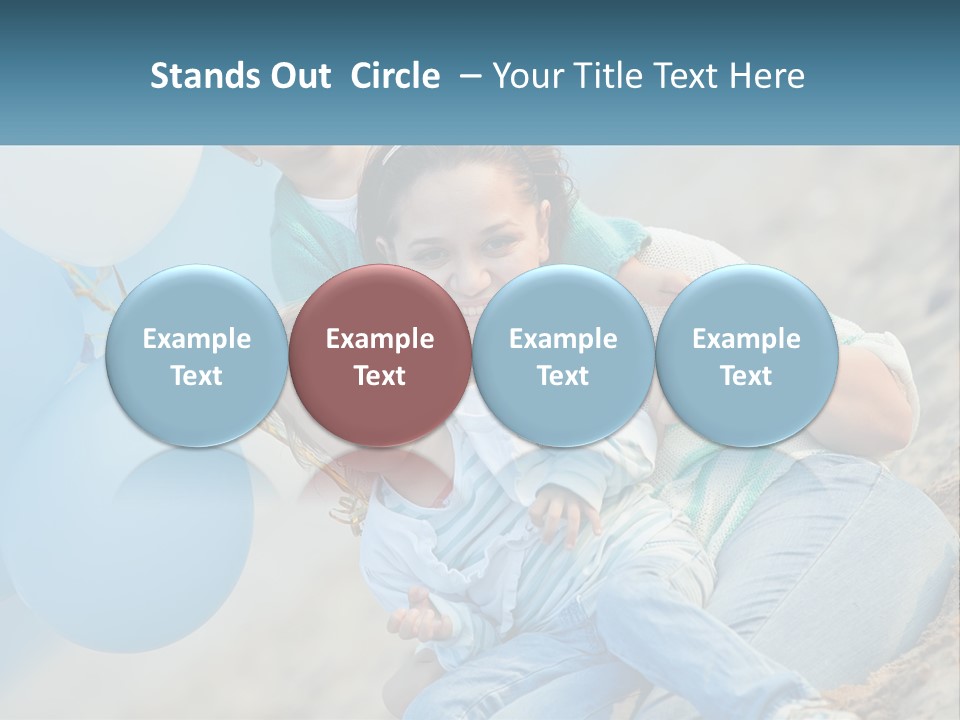 Stands Out Circle – Your Title Text Here

Example Text

Example Text

Example Text

Example Text